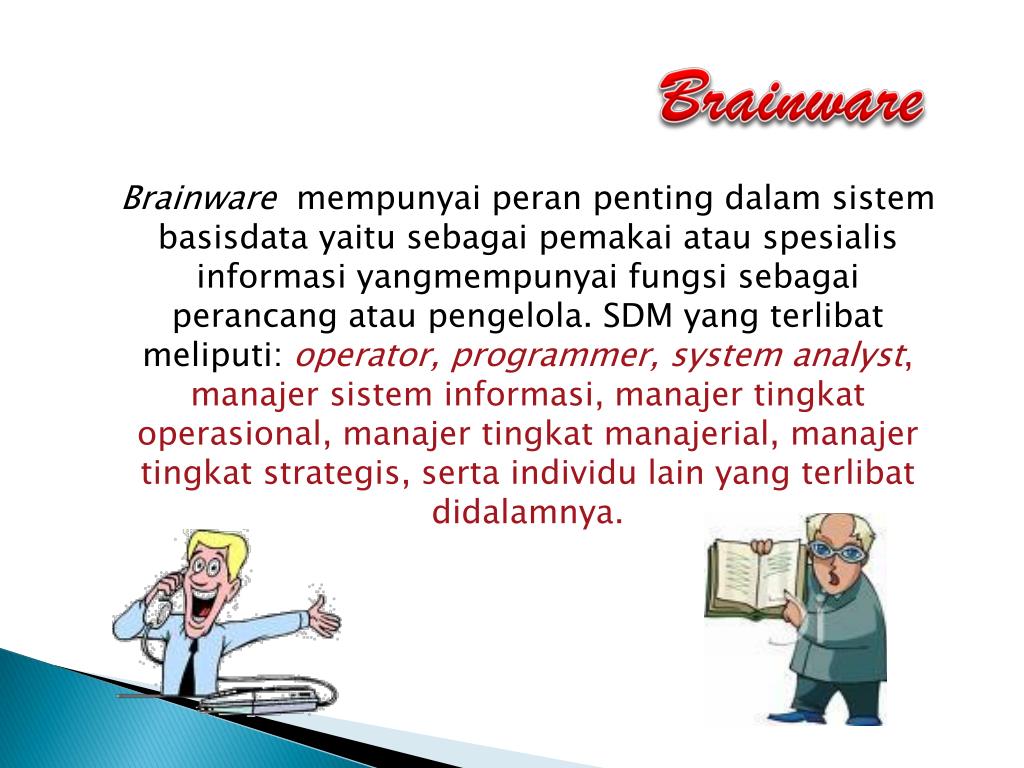 Brainware

Brainware mempunyai peran penting dalam sistem basisdata yaitu sebagai pemakai atau spesialis informasi yangmempunyai fungsi sebagai perancang atau pengelola. SDM yang terlibat meliputi: operator, programmer, system analyst, manajer sistem informasi, manajer tingkat operasional, manajer tingkat manajerial, manajer tingkat strategis, serta individu lain yang terlibat didalamnya.